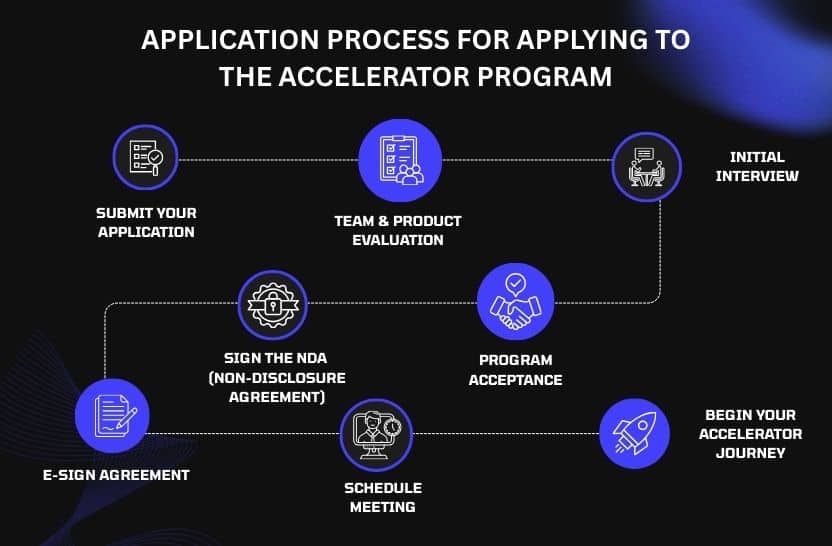 APPLICATION PROCESS FOR APPLYING TO THE ACCELERATOR PROGRAM

SUBMIT YOUR APPLICATION

TEAM & PRODUCT EVALUATION

INITIAL INTERVIEW

PROGRAM ACCEPTANCE

SIGN THE NDA (NON-DISCLOSURE AGREEMENT)

E-SIGN AGREEMENT

SCHEDULE MEETING

BEGIN YOUR ACCELERATOR JOURNEY